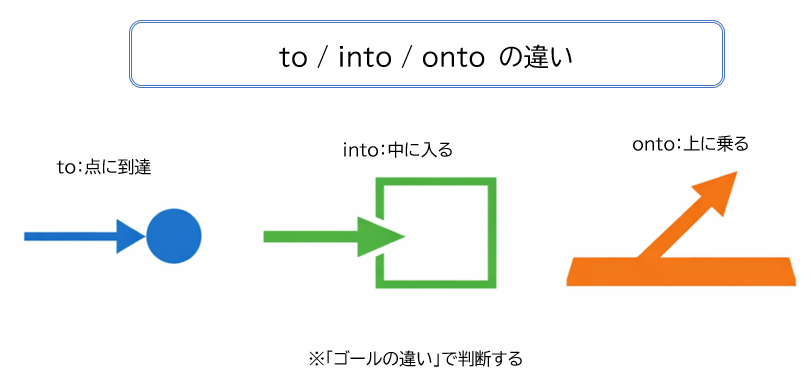 to / into / onto の違い

to：点に到達

into：中に入る

onto：上に乗る

※「ゴールの違い」で判断する